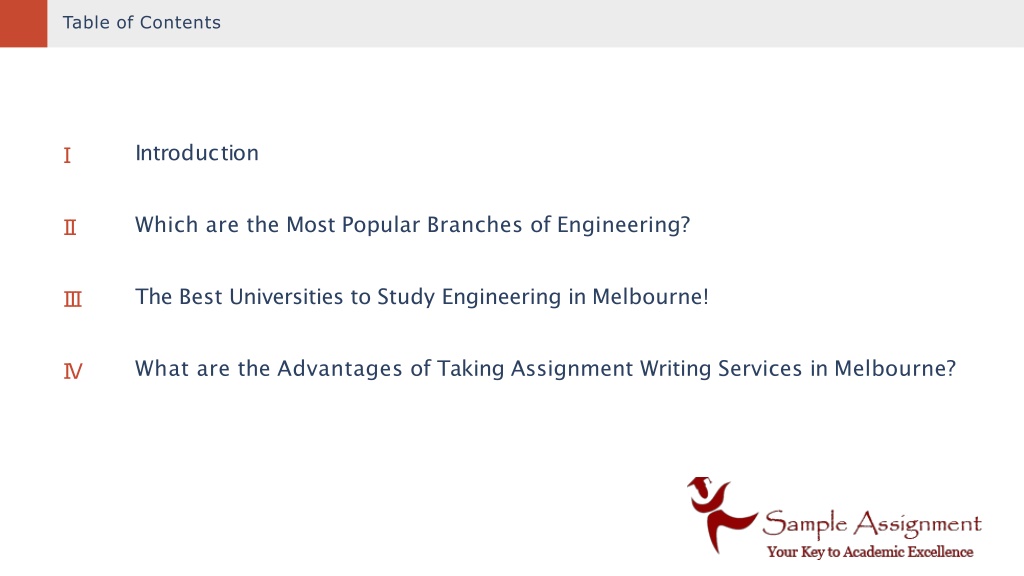 Table of Contents

Ⅰ Introduction

Ⅱ Which are the Most Popular Branches of Engineering?

Ⅲ The Best Universities to Study Engineering in Melbourne!

Ⅳ What are the Advantages of Taking Assignment Writing Services in Melbourne?

Sample Assignment
Your Key to Academic Excellence